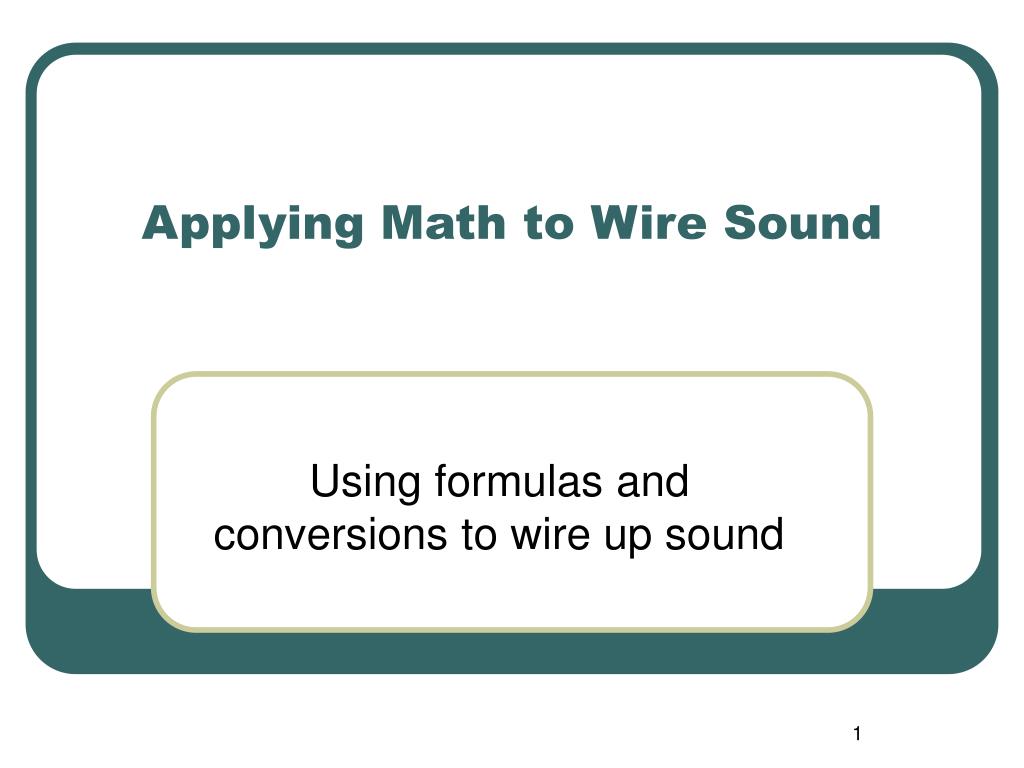 Applying Math to Wire Sound

Using formulas and conversions to wire up sound

1